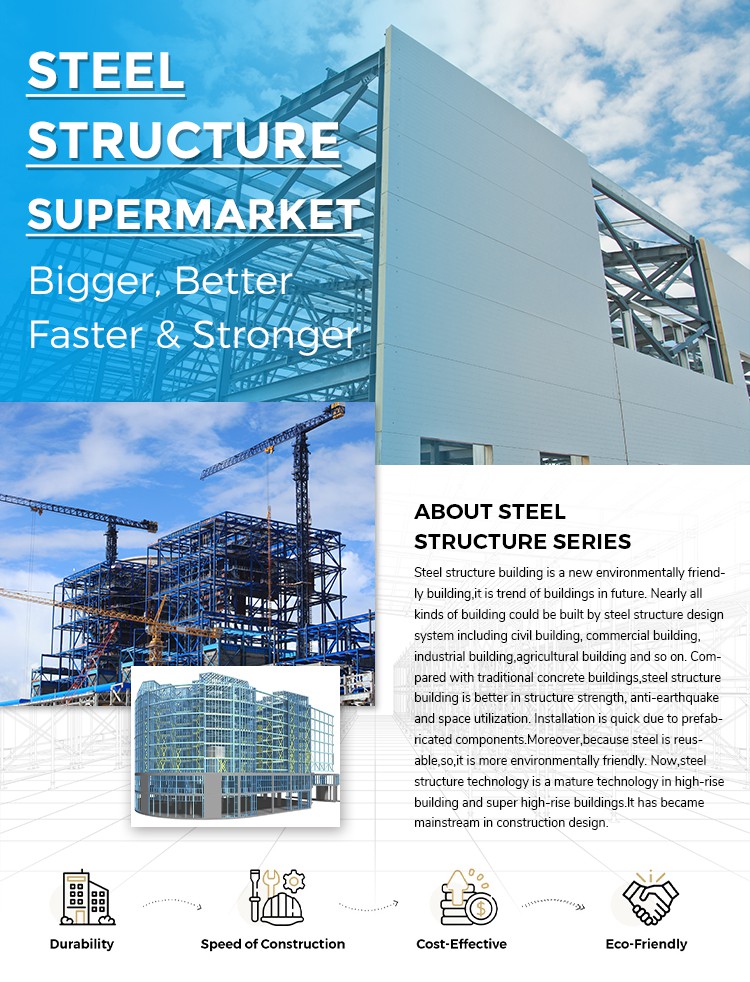 STEEL STRUCTURE SUPERMARKET

Bigger, Better Faster & Stronger

ABOUT STEEL STRUCTURE SERIES

Steel structure building is a new environmentally friendly building,it is trend of buildings in future. Nearly all kinds of building could be built by steel structure design system including civil building, commercial building, industrial building,agricultural building and so on. Compared with traditional concrete buildings,steel structure building is better in structure strength, anti-earthquake and space utilization. Installation is quick due to prefabricated components.Moreover,because steel is reusable,so,it is more environmentally friendly. Now,steel structure technology is a mature technology in high-rise building and super high-rise buildings.It has became mainstream in construction design.

Durability

Speed of Construction

Cost-Effective

Eco-Friendly